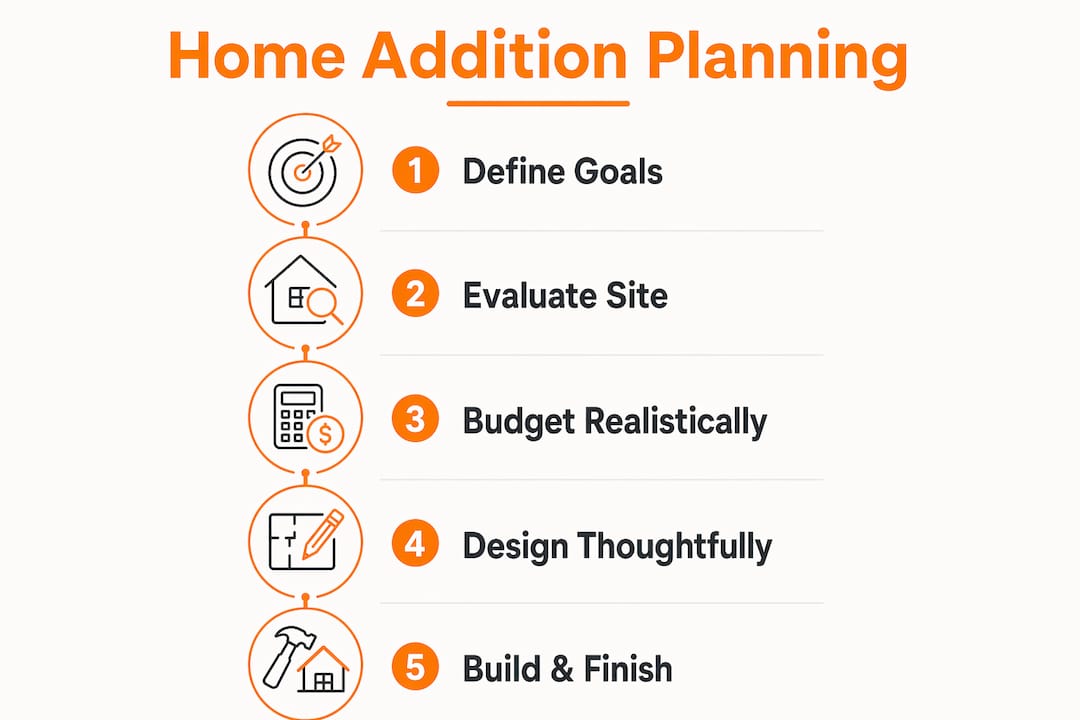 Home Addition Planning

1 Define Goals

2 Evaluate Site

3 Budget Realistically

4 Design Thoughtfully

5 Build & Finish